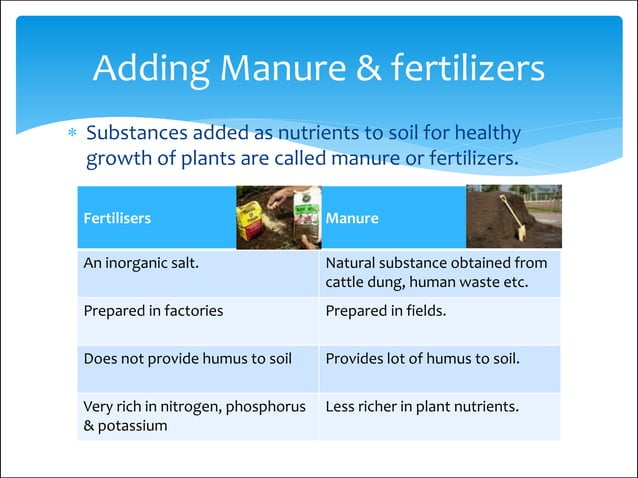 Adding Manure & fertilizers

* Substances added as nutrients to soil for healthy growth of plants are called manure or fertilizers.

| Fertilisers | Manure |
|---|---|
| An inorganic salt. | Natural substance obtained from cattle dung, human waste etc. |
| Prepared in factories | Prepared in fields. |
| Does not provide humus to soil | Provides lot of humus to soil. |
| Very rich in nitrogen, phosphorus & potassium | Less richer in plant nutrients. |